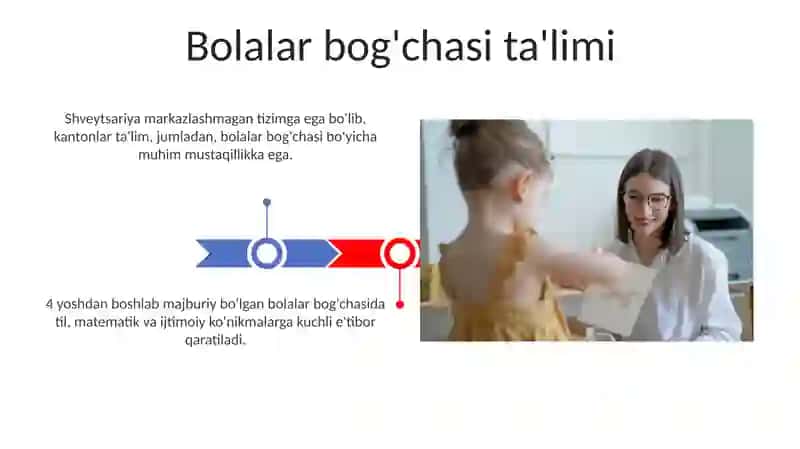 Bolalar bog'chasi ta'limi

Shveytsariya markazlashmagan tizimga ega bo'lib, kantonlar ta'lim, jumladan, bolalar bog'chasi bo'yicha muhim mustaqillikka ega.

4 yoshdan boshlab majburiy bo'lgan bolalar bog'chasida til, matematik va ijtimoiy ko'nikmalarga kuchli e'tibor qaratiladi.